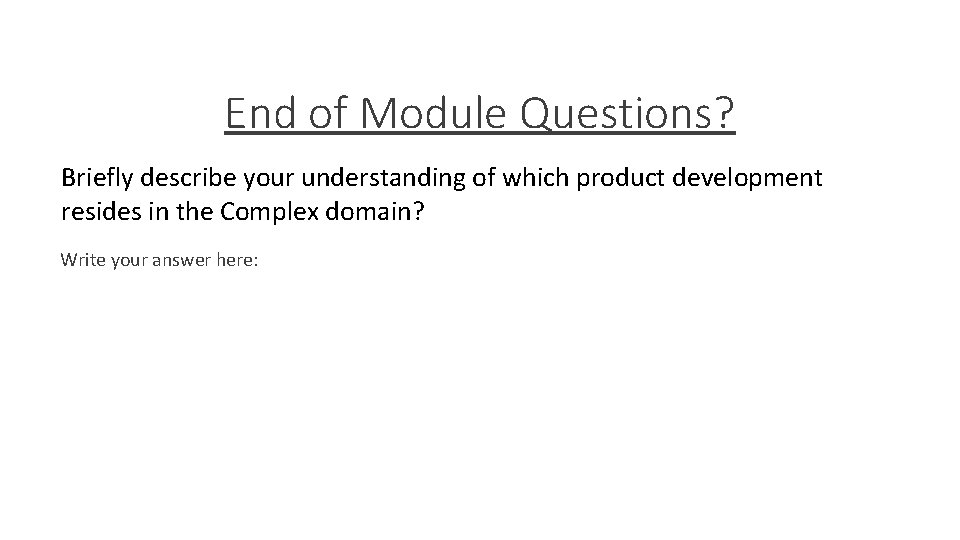 End of Module Questions?

Briefly describe your understanding of which product development resides in the Complex domain?

Write your answer here: